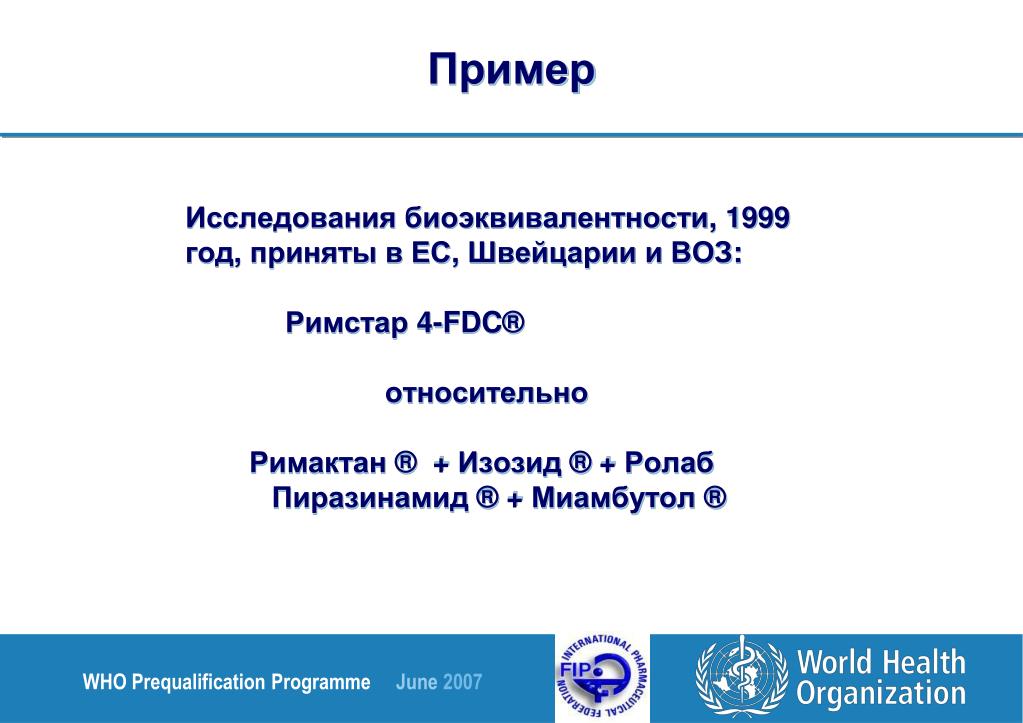 Пример

Исследования биоэквивалентности, 1999 год, приняты в ЕС, Швейцарии и ВОЗ:

Римстар 4-FDC®

относительно

Римактан ® + Изозид ® + Ролаб Пиразинамид ® + Миамбутол ®

WHO Prequalification Programme June 2007

INTERNATIONAL PHARMACEUTICAL FEDERATION FIP

World Health Organization